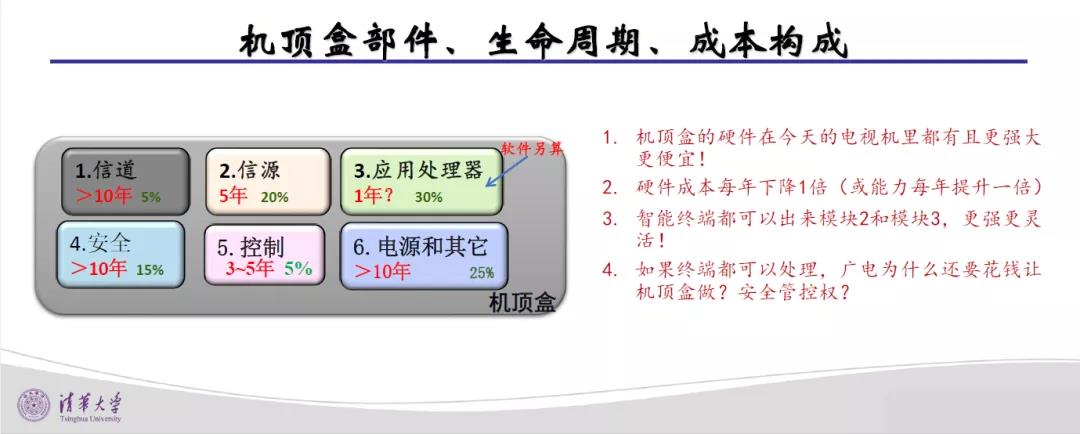 机顶盒部件、生命周期、成本构成

软件另算

1.信道
>10年 5%

2.信源
5年 20%

3.应用处理器
1年？ 30%

4.安全
>10年 15%

5. 控制
3~5年 5%

6. 电源和其它
>10年 25%

机顶盒

1. 机顶盒的硬件在今天的电视机里都有且更强大更便宜！
2. 硬件成本每年下降1倍（或能力每年提升一倍）
3. 智能终端都可以出来模块2和模块3，更强更灵活！
4. 如果终端都可以处理，广电为什么还要花钱让机顶盒做？安全管控权？

清华大学
Tsinghua University